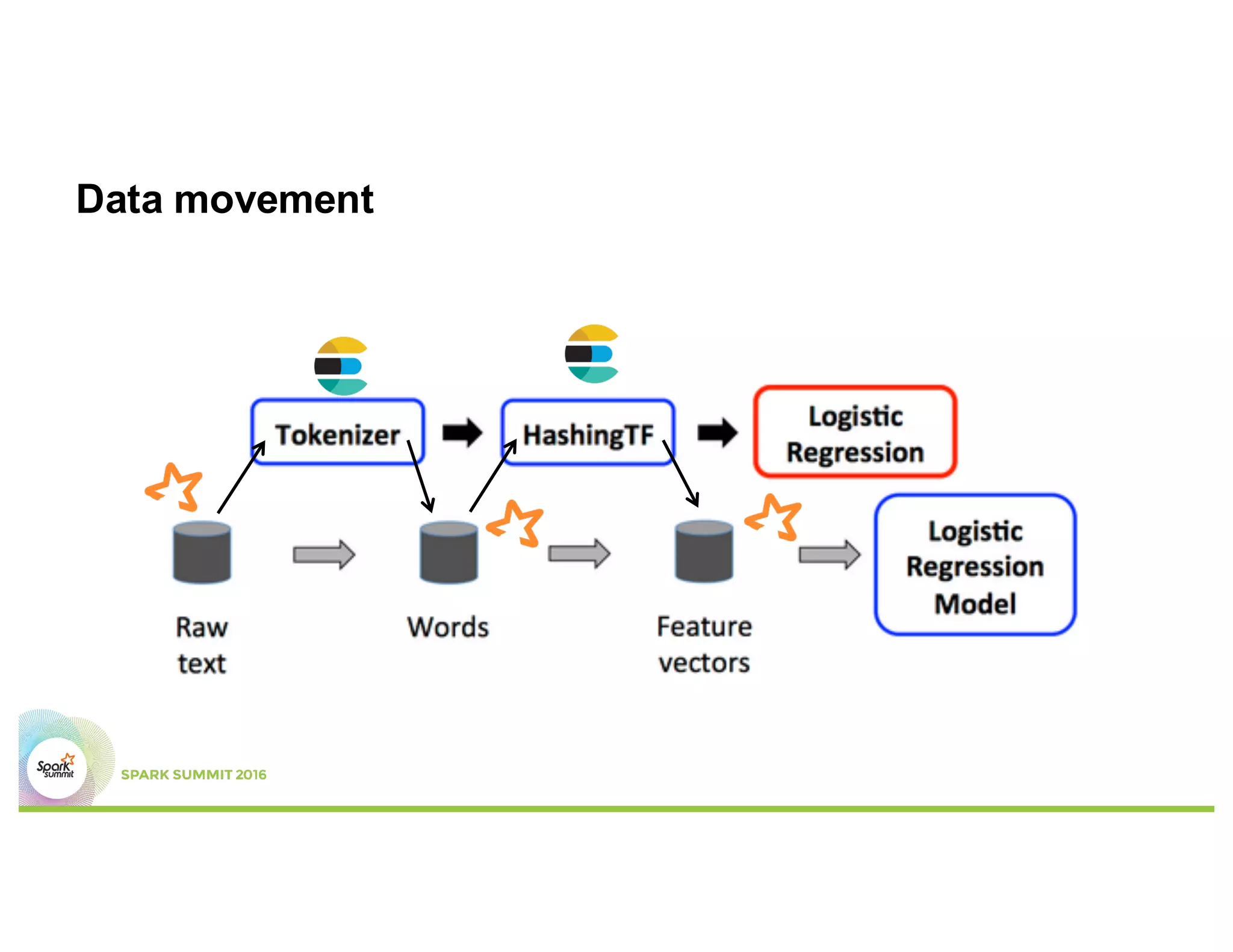 Data movement

Tokenizer

HashingTF

Logistic Regression

Logistic Regression Model

Raw text

Words

Feature vectors

Spark summit

SPARK SUMMIT 2016